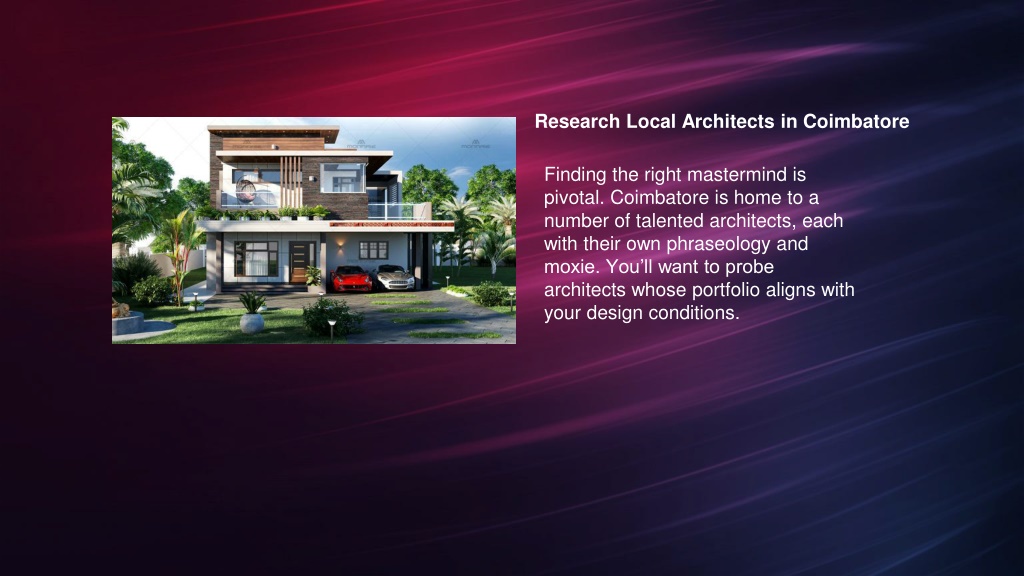 Research Local Architects in Coimbatore

Finding the right mastermind is pivotal. Coimbatore is home to a number of talented architects, each with their own phraseology and moxie. You'll want to probe architects whose portfolio aligns with your design conditions.